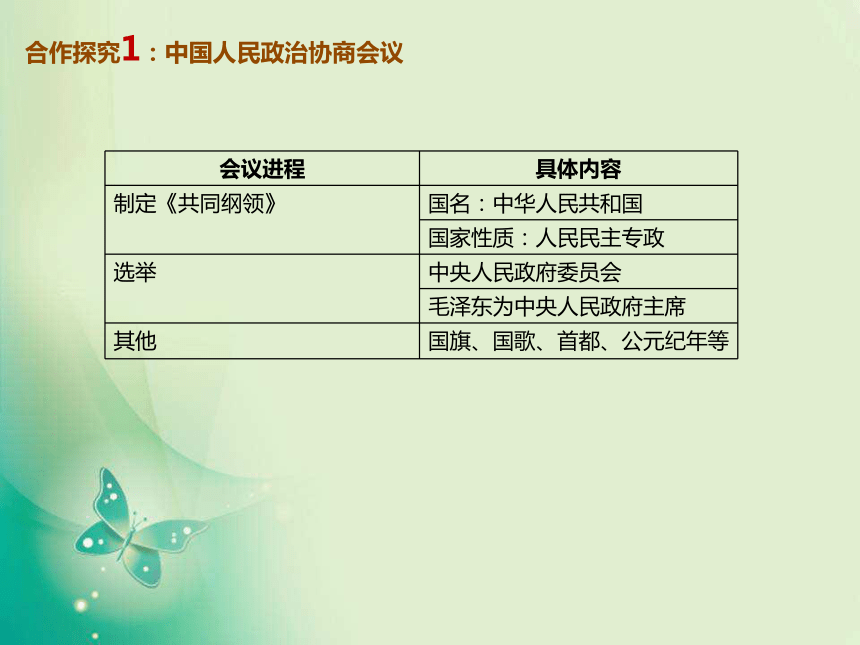 合作探究1：中国人民政治协商会议

| 会议进程 | 具体内容 |
|---|---|
| 制定《共同纲领》 | 国名：中华人民共和国 |
| | 国家性质：人民民主专政 |
| 选举 | 中央人民政府委员会 |
| | 毛泽东为中央人民政府主席 |
| 其他 | 国旗、国歌、首都、公元纪年等 |